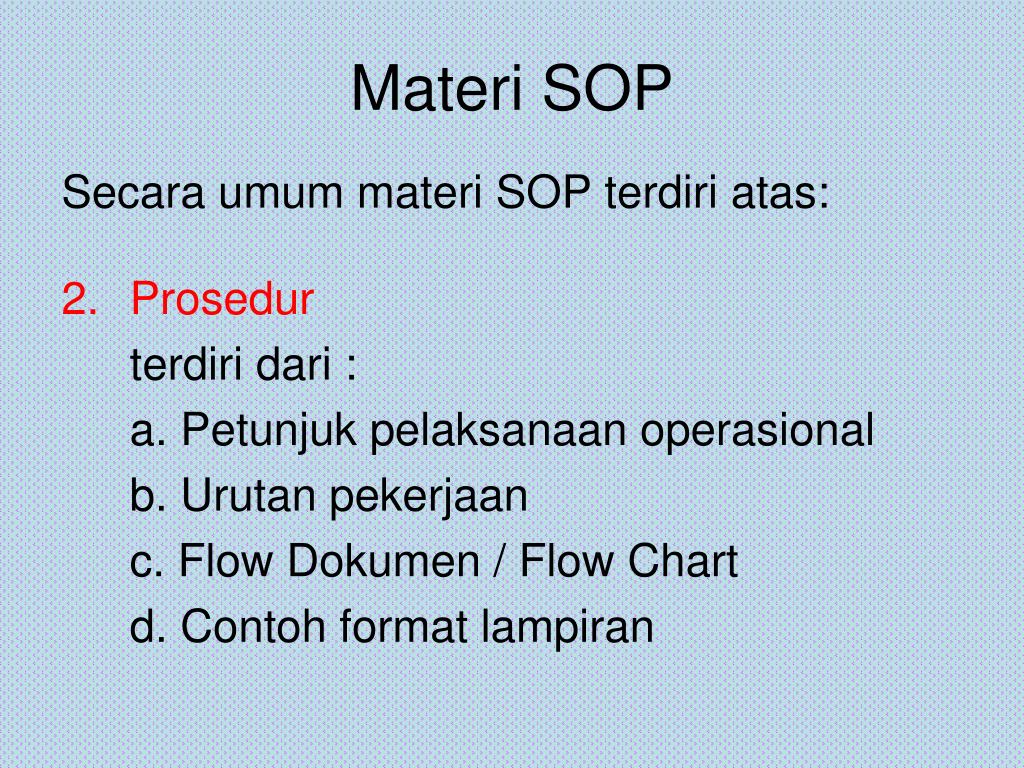 Materi SOP

Secara umum materi SOP terdiri atas:

2. Prosedur
terdiri dari :
a. Petunjuk pelaksanaan operasional
b. Urutan pekerjaan
c. Flow Dokumen / Flow Chart
d. Contoh format lampiran